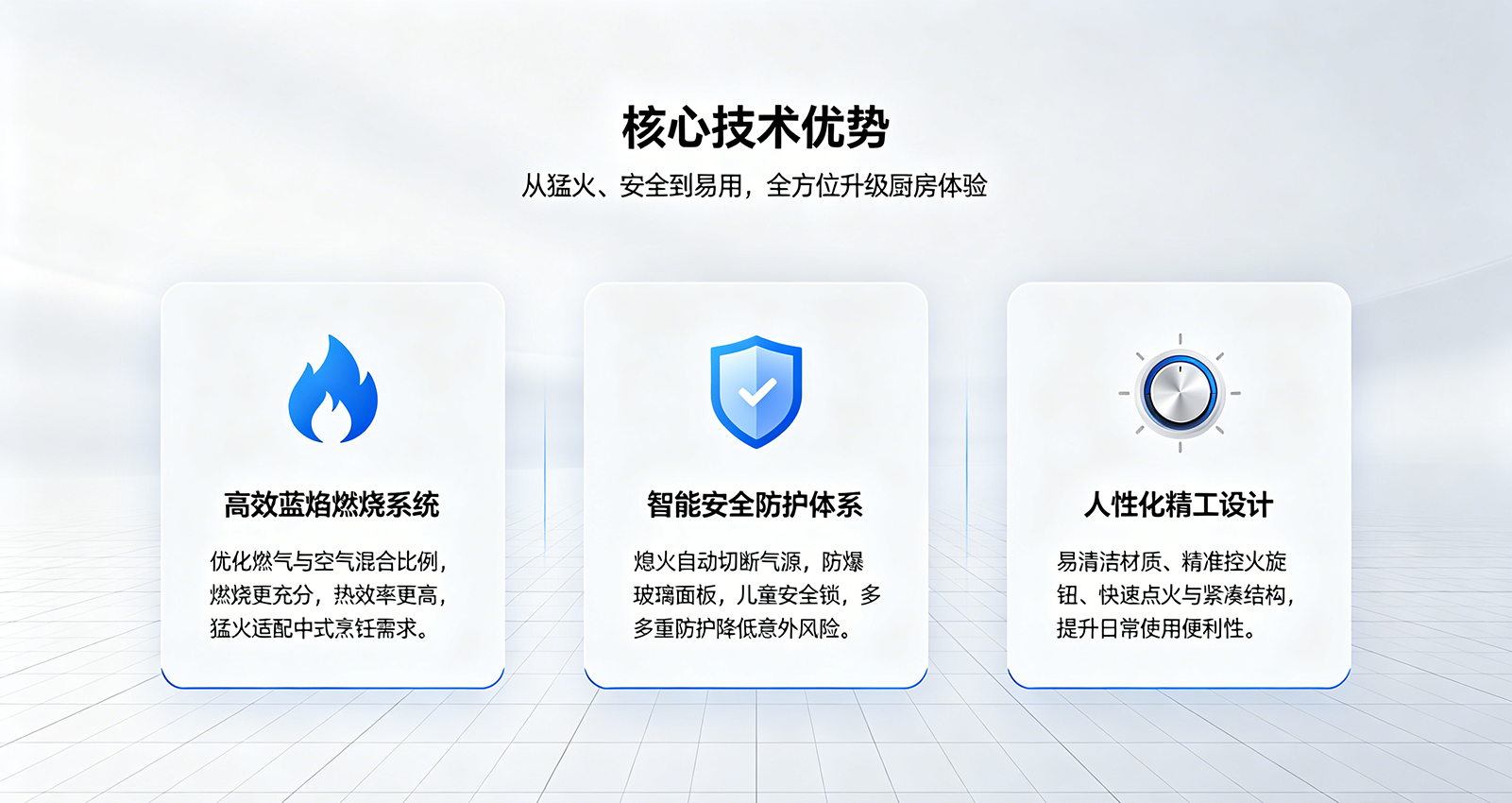 核心技术优势

从猛火、安全到易用，全方位升级厨房体验

高效蓝焰燃烧系统

优化燃气与空气混合比例，燃烧更充分，热效率更高，猛火适配中式烹饪需求。

智能安全防护体系

熄火自动切断气源，防爆玻璃面板，儿童安全锁，多多重防护降低意外风险。

人性化精工设计

易清洁材质、精准控火旋钮、快速点火与紧凑结构，提升日常使用便利性。